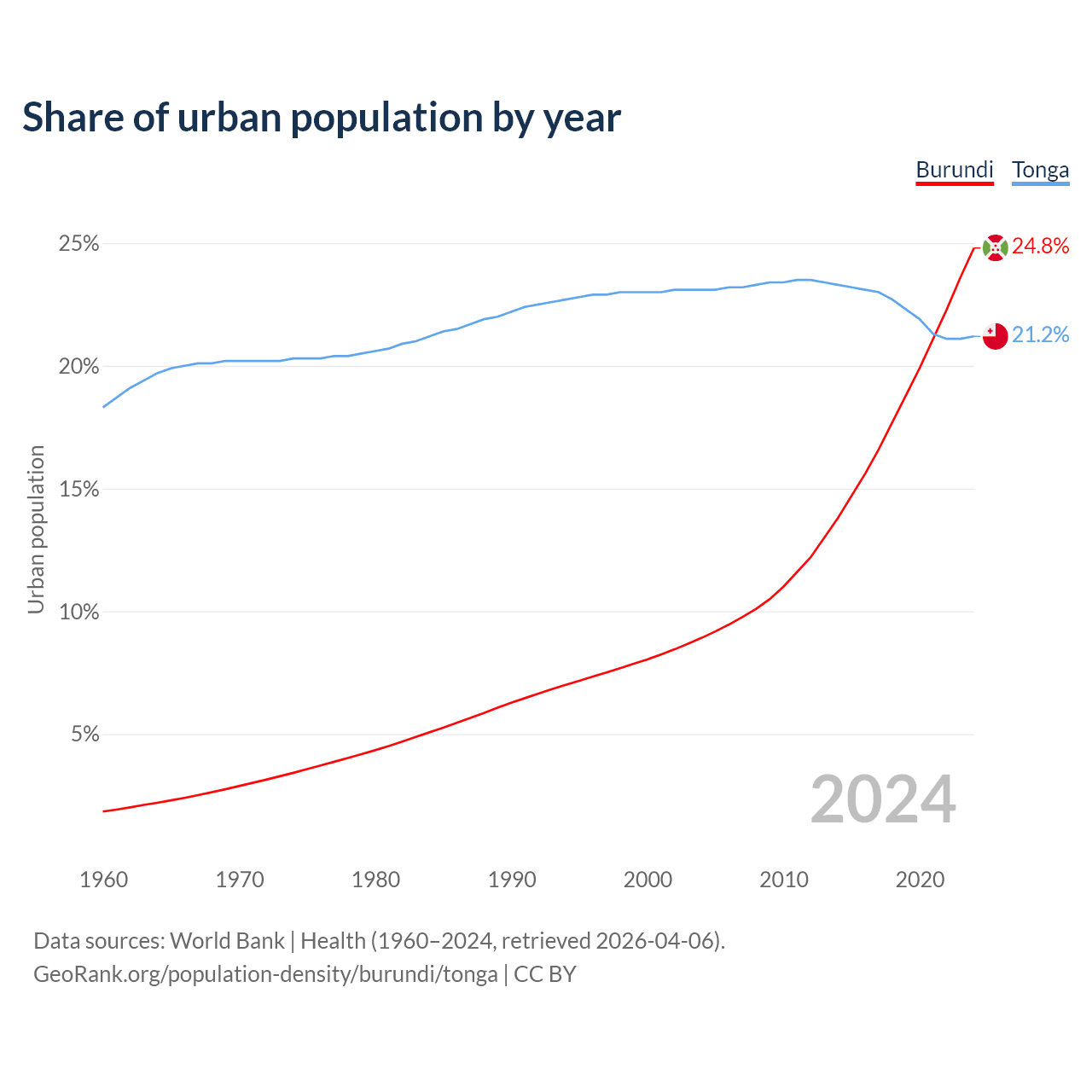 Share of urban population by year

Burundi Tonga

25%
20%
15%
10%
5%

Urban population

24.8%
21.2%

2024

1960 1970 1980 1990 2000 2010 2020

Data sources: World Bank | Health (1960–2024, retrieved 2026-04-06).
GeoRank.org/population-density/burundi/tonga | CC BY